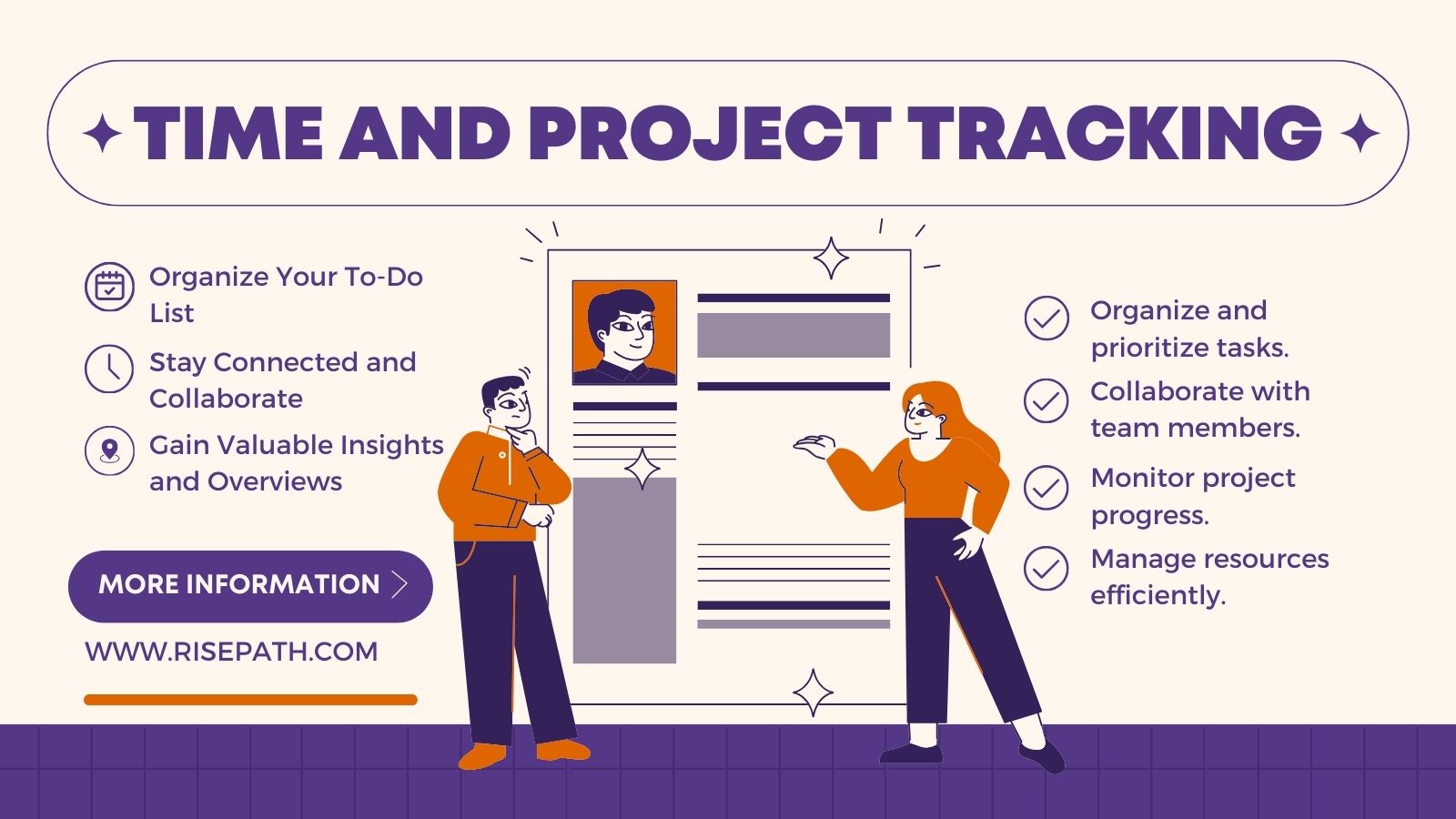 TIME AND PROJECT TRACKING

Organize Your To-Do List

Stay Connected and Collaborate

Gain Valuable Insights and Overviews

MORE INFORMATION

WWW.RISEPATH.COM

Organize and prioritize tasks.

Collaborate with team members.

Monitor project progress.

Manage resources efficiently.